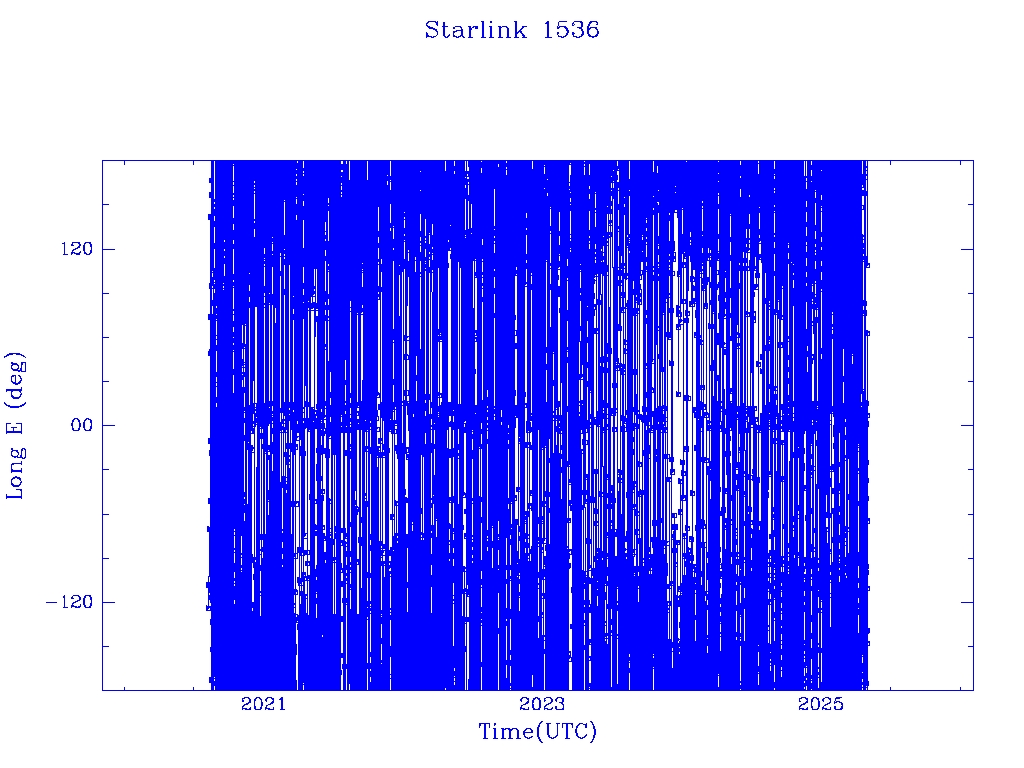 Starlink 1536

Long E (deg)

120

00

−120

2021

2023

2025

Time(UTC)